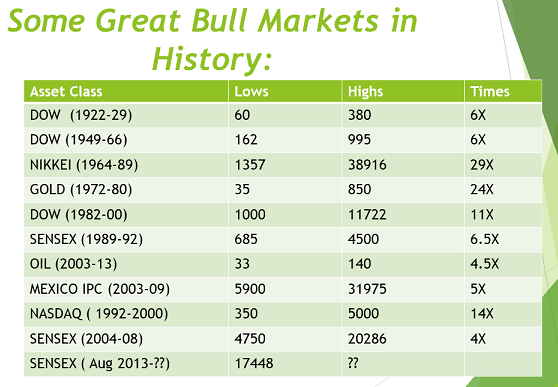 Some Great Bull Markets in History:

| Asset Class | Lows | Highs | Times |
|---|---|---|---|
| DOW (1922-29) | 60 | 380 | 6X |
| DOW (1949-66) | 162 | 995 | 6X |
| NIKKEI (1964-89) | 1357 | 38916 | 29X |
| GOLD (1972-80) | 35 | 850 | 24X |
| DOW (1982-00) | 1000 | 11722 | 11X |
| SENSEX (1989-92) | 685 | 4500 | 6.5X |
| OIL (2003-13) | 33 | 140 | 4.5X |
| MEXICO IPC (2003-09) | 5900 | 31975 | 5X |
| NASDAQ ( 1992-2000) | 350 | 5000 | 14X |
| SENSEX (2004-08) | 4750 | 20286 | 4X |
| SENSEX ( Aug 2013-??) | 17448 | ?? | |